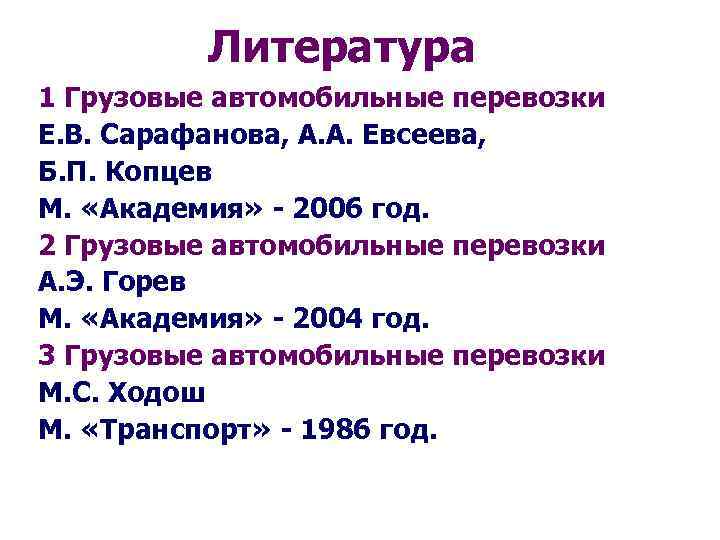 Литература

1 Грузовые автомобильные перевозки
Е.В. Сарафанова, А.А. Евсеева,
Б.П. Копцев
М. «Академия» - 2006 год.
2 Грузовые автомобильные перевозки
А.Э. Горев
М. «Академия» - 2004 год.
3 Грузовые автомобильные перевозки
М.С. Ходош
М. «Транспорт» - 1986 год.